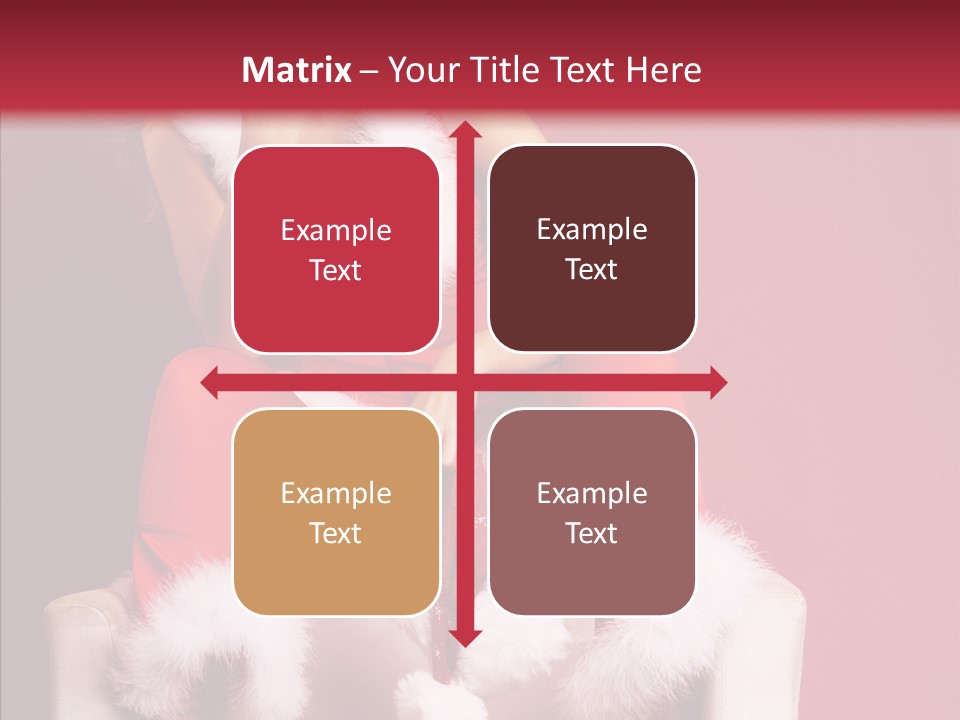 Matrix – Your Title Text Here

Example Text

Example Text

Example Text

Example Text